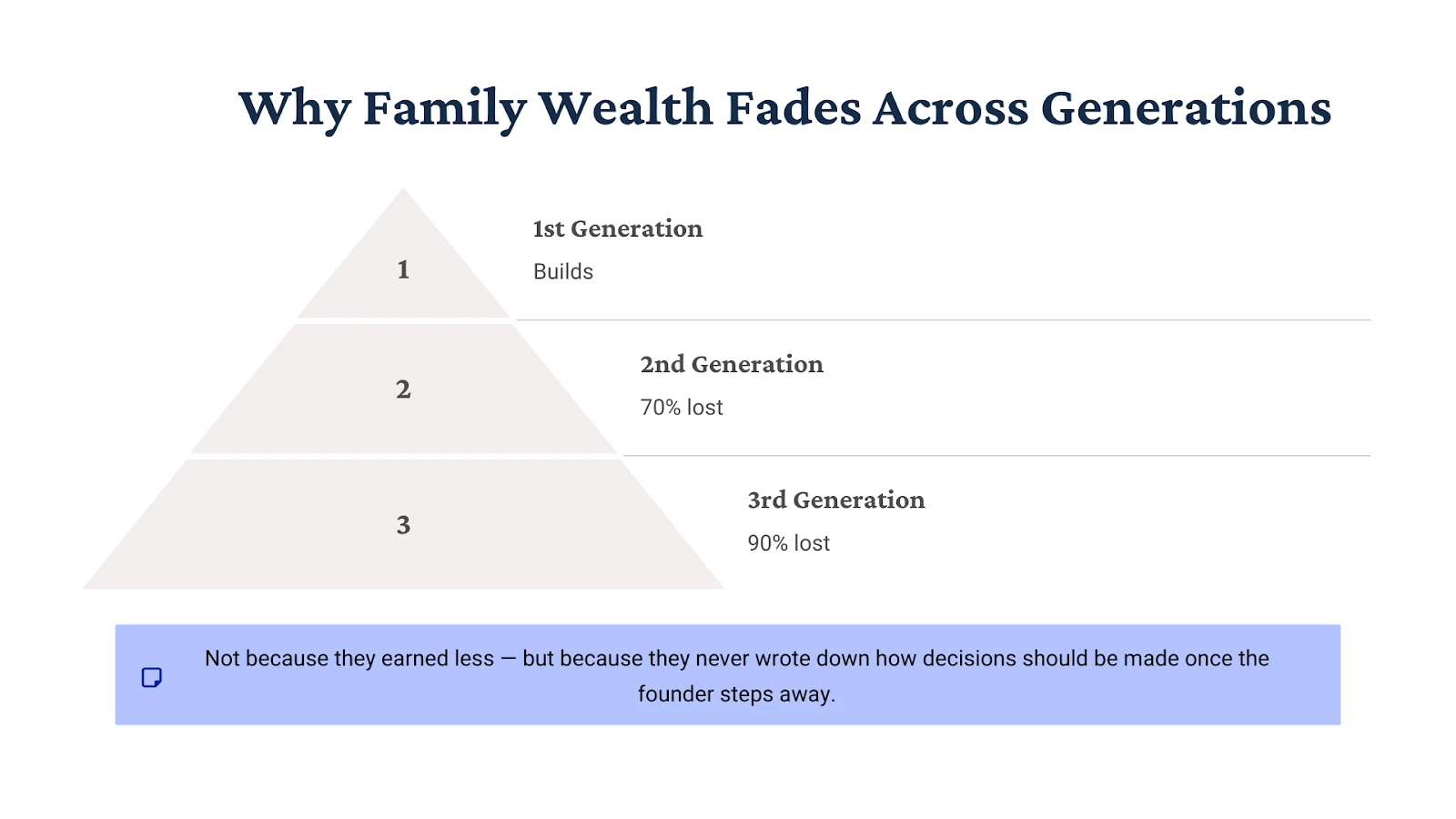 Why Family Wealth Fades Across Generations

1

1st Generation

Builds

2

2nd Generation

70% lost

3

3rd Generation

90% lost

Not because they earned less — but because they never wrote down how decisions should be made once the founder steps away.